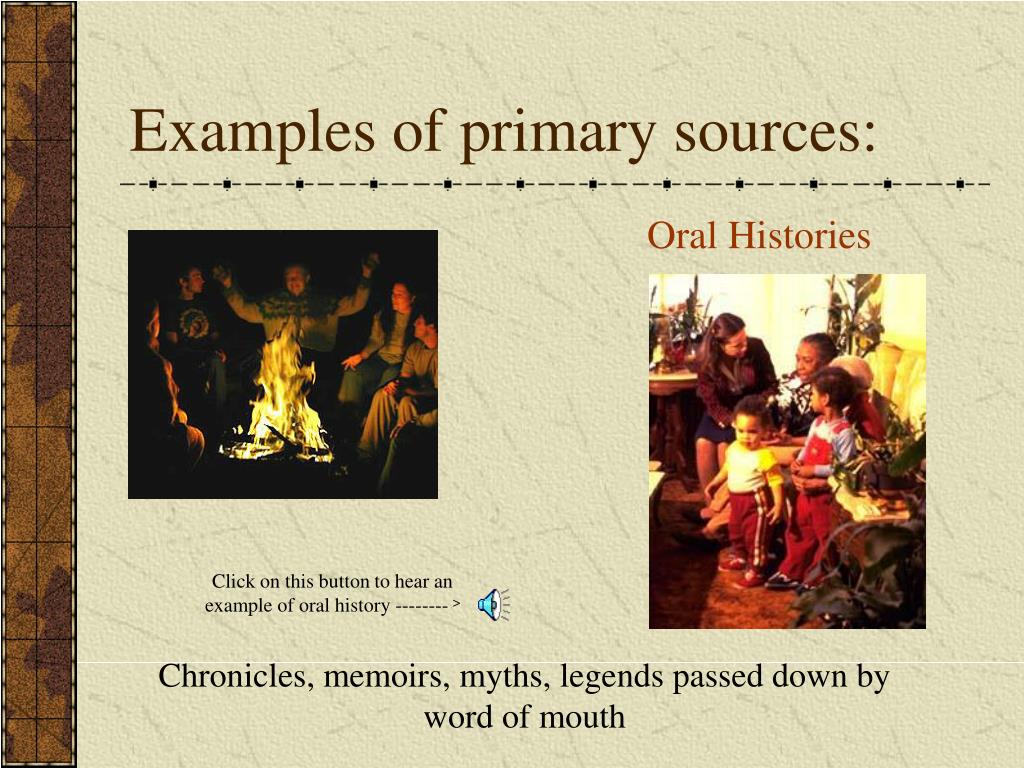 Examples of primary sources:

Oral Histories

Click on this button to hear an example of oral history -------- >

Chronicles, memoirs, myths, legends passed down by word of mouth